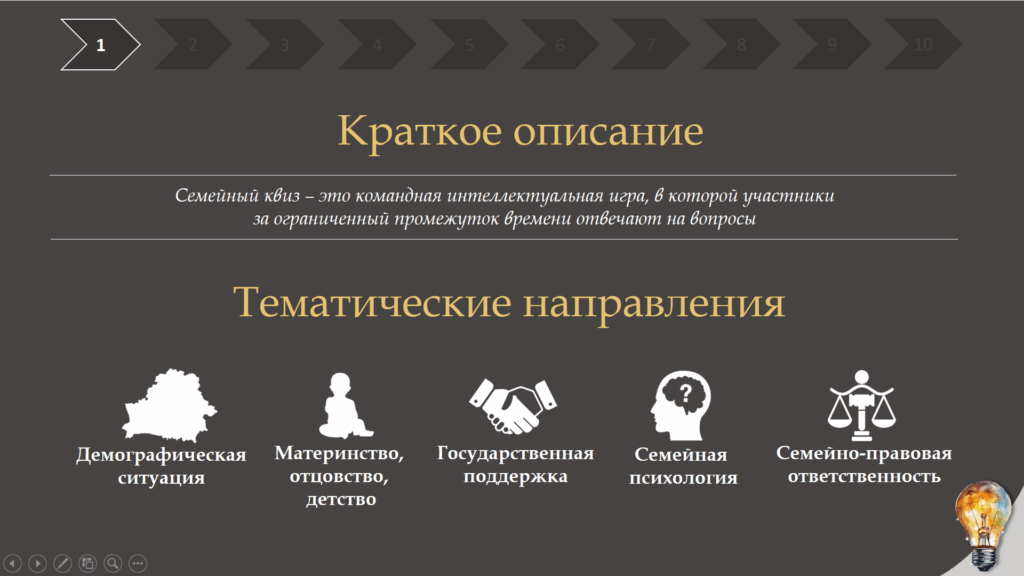 1 2 3 4 5 6 7 8 9 10

Краткое описание

Семейный квиз – это командная интеллектуальная игра, в которой участники за ограниченный промежуток времени отвечают на вопросы

Тематические направления

Демографическая ситуация

Материнство, отцовство, детство

Государственная поддержка

Семейная психология

Семейно-правовая ответственность